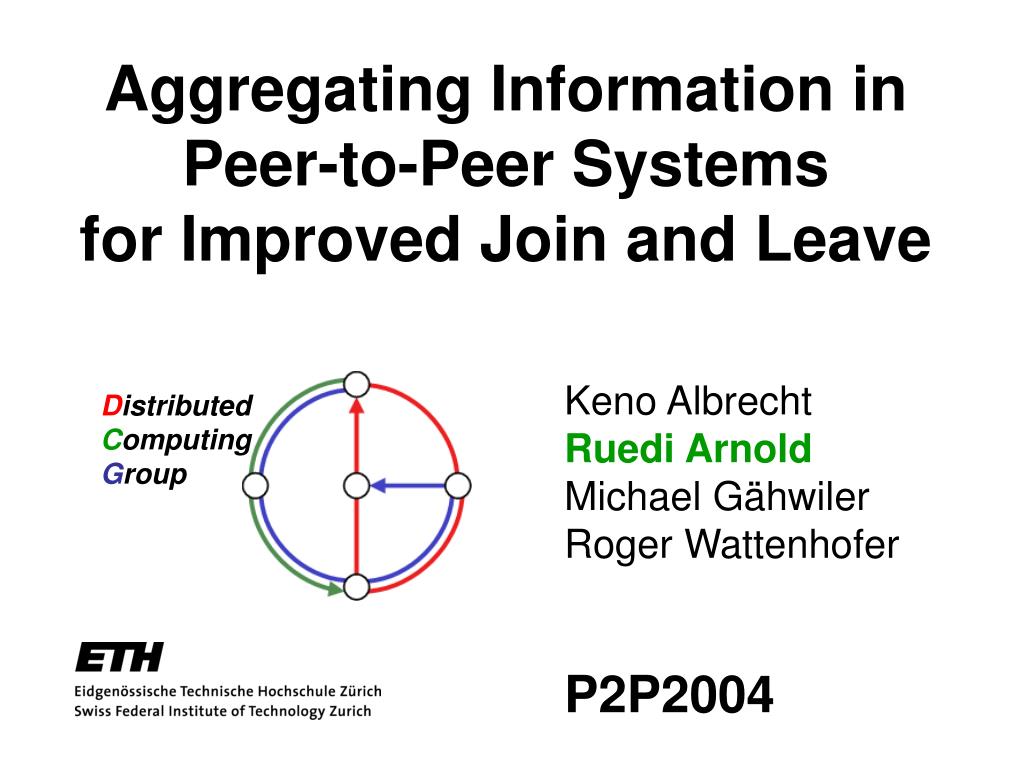 Aggregating Information in Peer-to-Peer Systems for Improved Join and Leave

Distributed
Computing
Group

Keno Albrecht
Ruedi Arnold
Michael Gähwiler
Roger Wattenhofer

ETH
Eidgenössische Technische Hochschule Zürich
Swiss Federal Institute of Technology Zurich

P2P2004